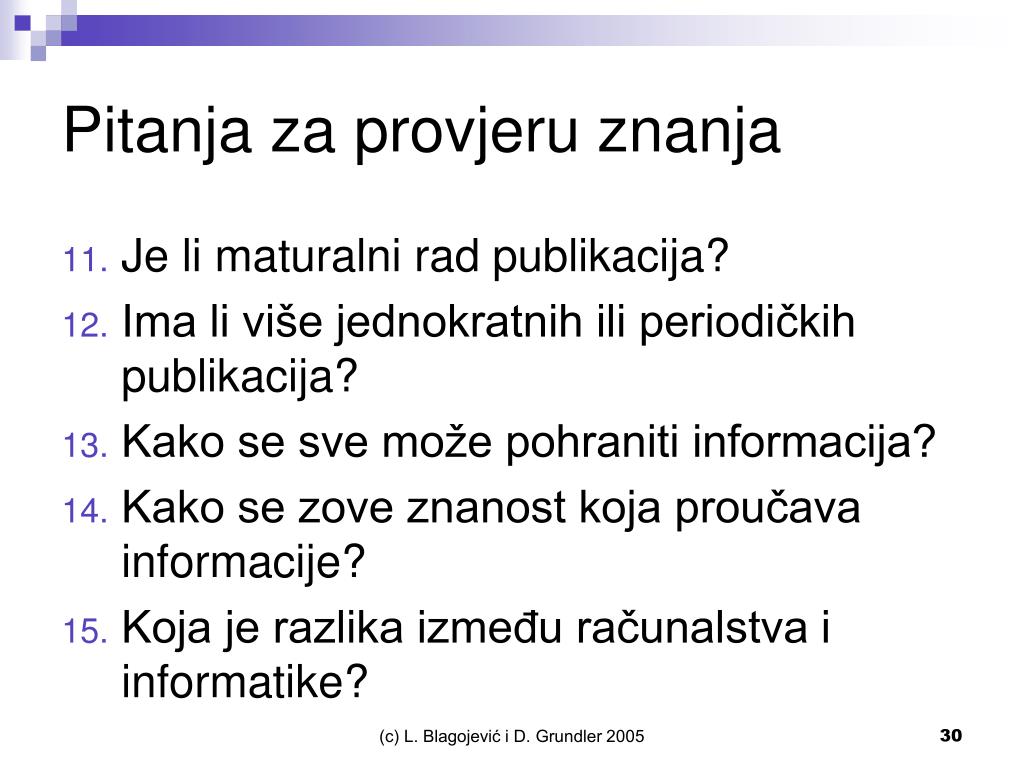 Pitanja za provjeru znanja

11. Je li maturalni rad publikacija?
12. Ima li više jednokratnih ili periodičkih publikacija?
13. Kako se sve može pohraniti informacija?
14. Kako se zove znanost koja proučava informacije?
15. Koja je razlika između računalstva i informatike?

(c) L. Blagojević i D. Grundler 2005

30